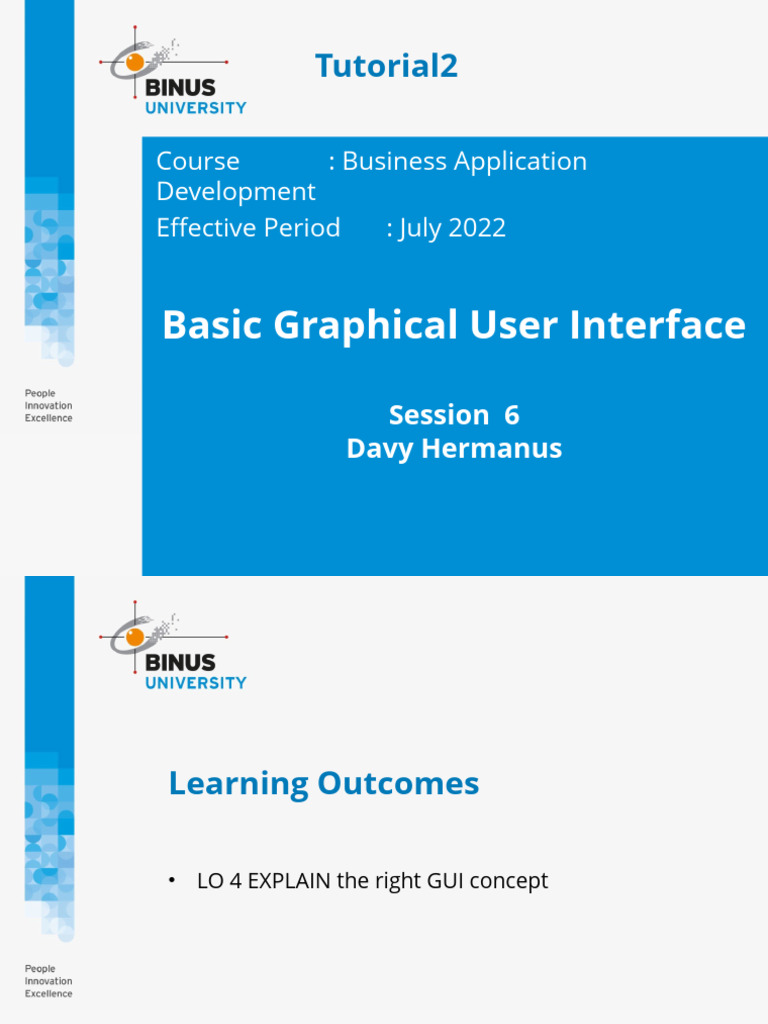 BINUS UNIVERSITY

Tutorial2

Course : Business Application Development
Effective Period : July 2022

Basic Graphical User Interface

Session 6
Davy Hermanus

People
Innovation
Excellence

BINUS UNIVERSITY

Learning Outcomes

• LO 4 EXPLAIN the right GUI concept

People
Innovation
Excellence